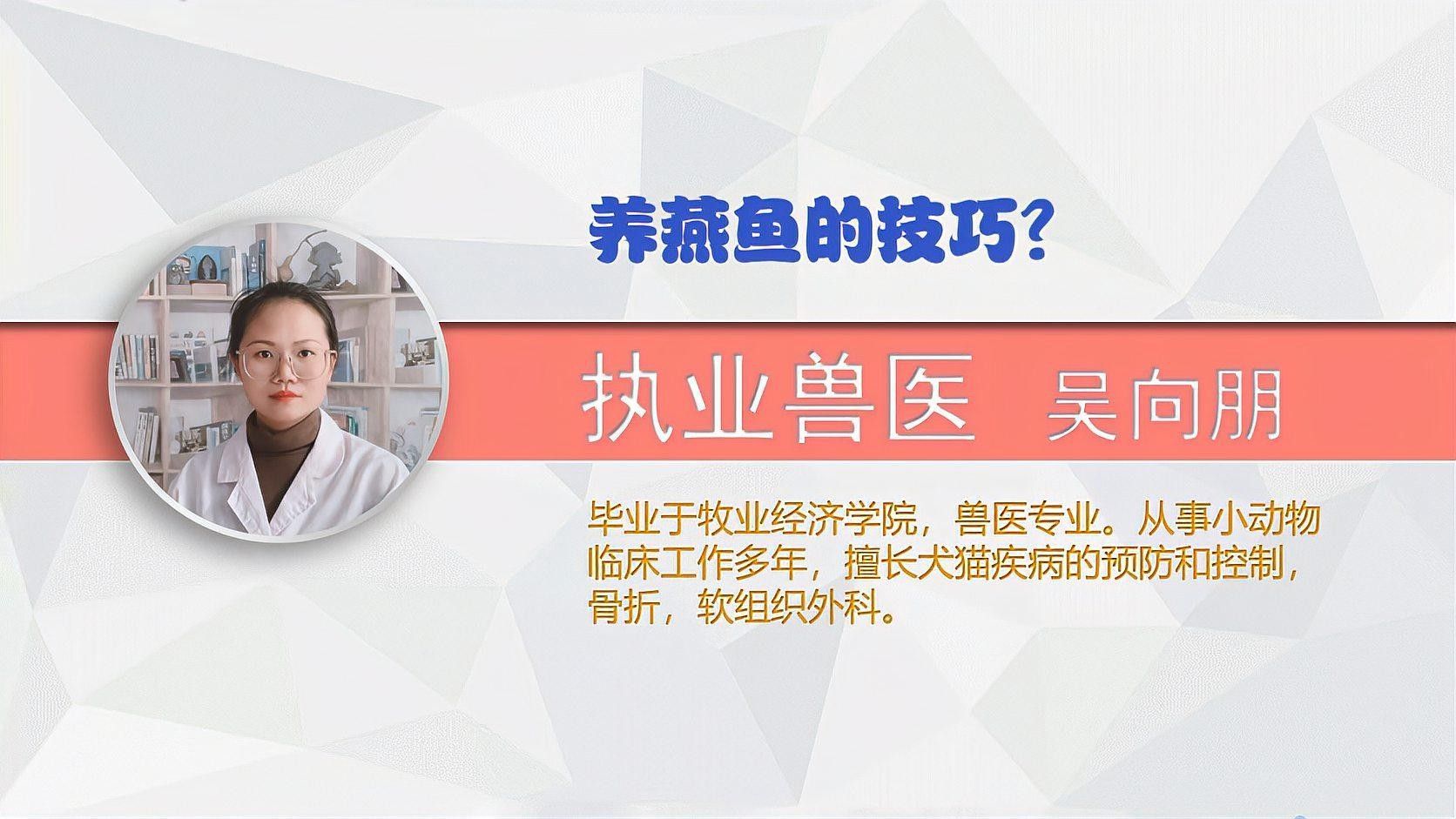 养燕鱼的技巧?

执业兽医 吴向朋

毕业于牧业经济学院，兽医专业。从事小动物临床工作多年，擅长犬猫疾病的预防和控制，骨折，软组织外科。